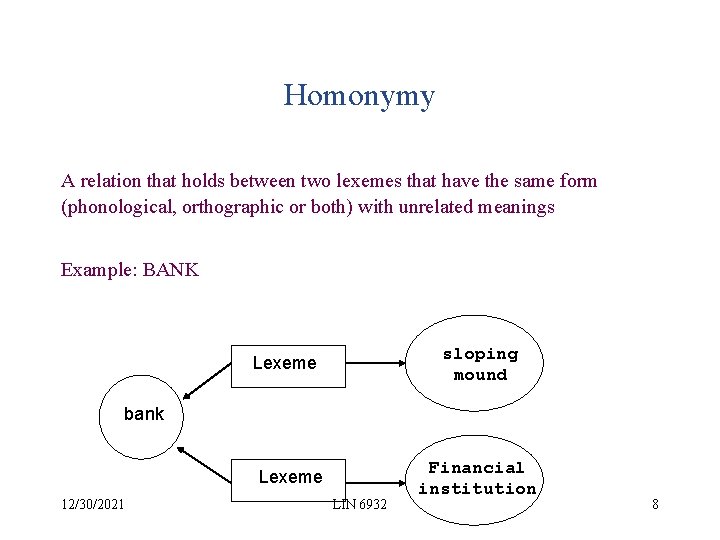 Homonymy

A relation that holds between two lexemes that have the same form (phonological, orthographic or both) with unrelated meanings

Example: BANK

Lexeme

sloping mound

bank

Lexeme

Financial institution

12/30/2021

LIN 6932

8